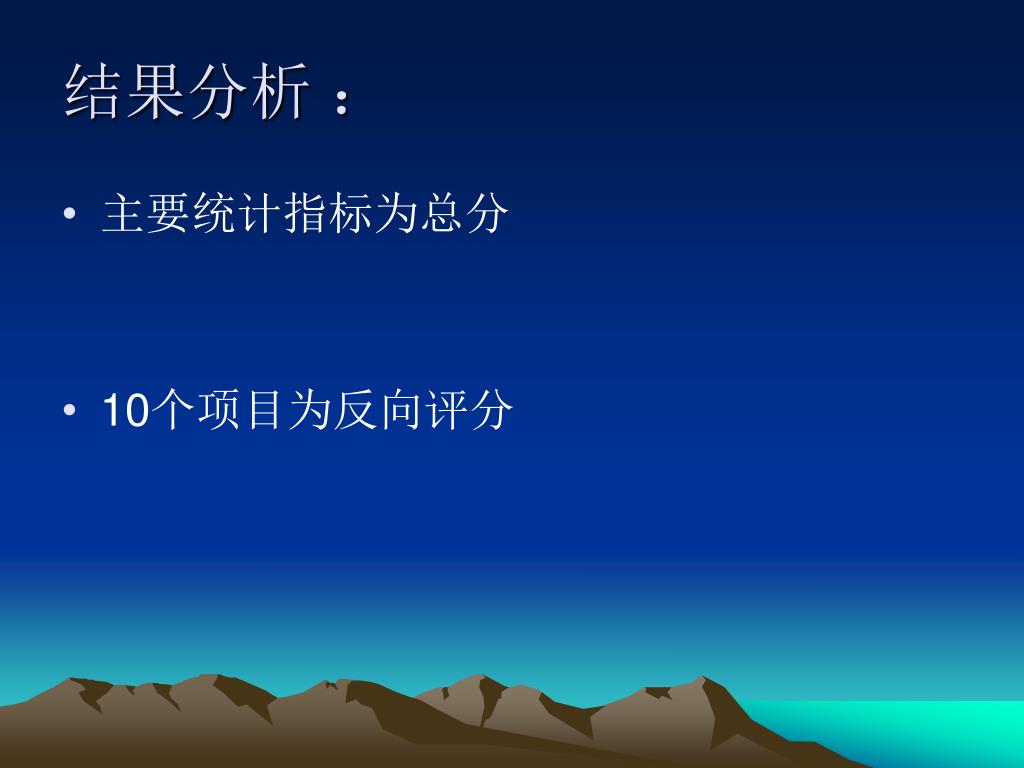 结果分析：

• 主要统计指标为总分

• 10个项目为反向评分